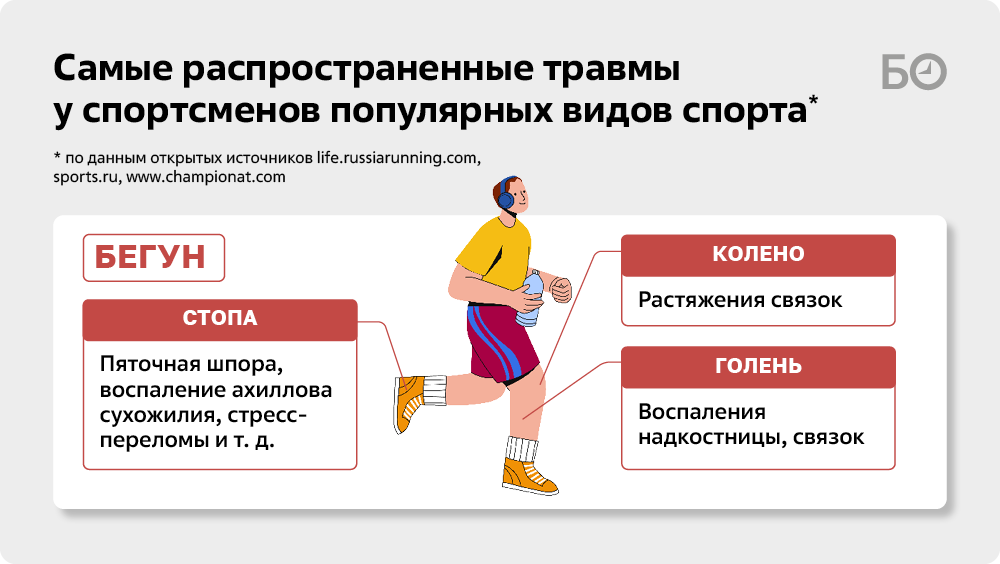 Самые распространенные травмы у спортсменов популярных видов спорта*

БО

* по данным открытых источников life.russiarunning.com, sports.ru, www.championat.com

БЕГУН

СТОПА

Пяточная шпора, воспаление ахиллова сухожилия, стресс-переломы и т. д.

КОЛЕНО

Растяжения связок

ГОЛЕНЬ

Воспаления надкостницы, связок